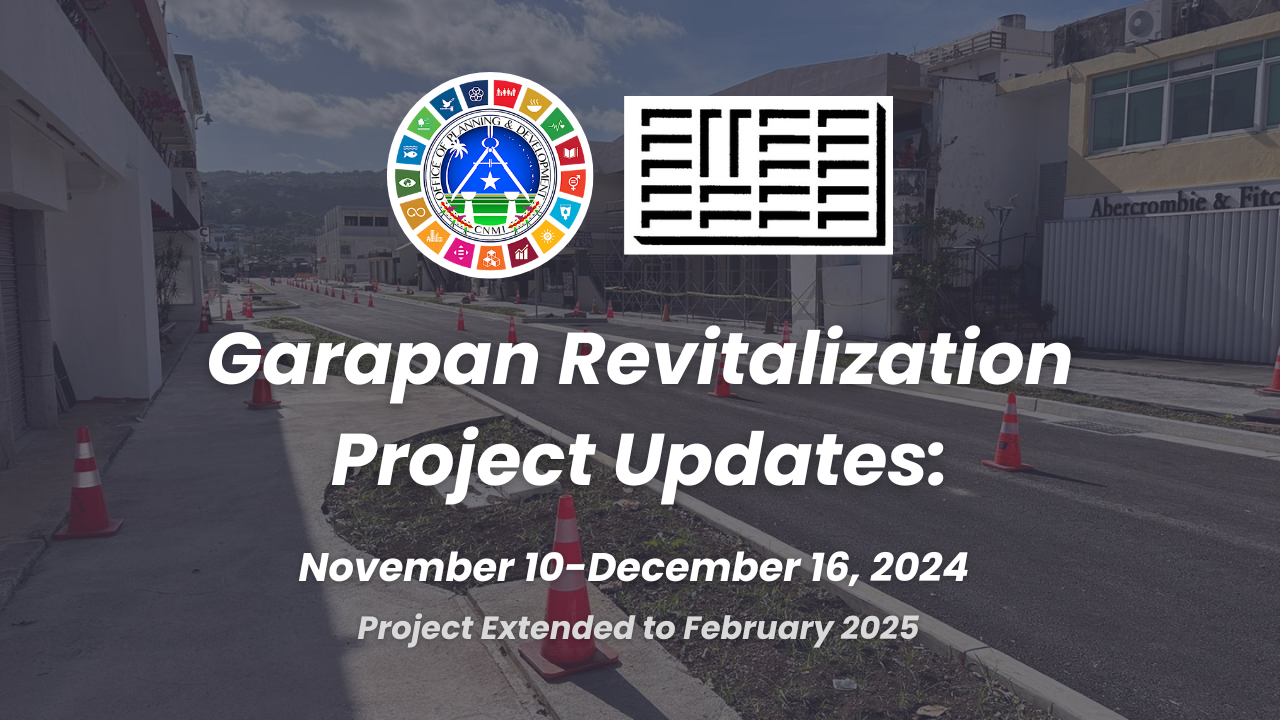 OFFICE OF PLANNING & DEVELOPMENT
CNMI

Abercrombie & Fitc

Garapan Revitalization Project Updates:

November 10-December 16, 2024

Project Extended to February 2025